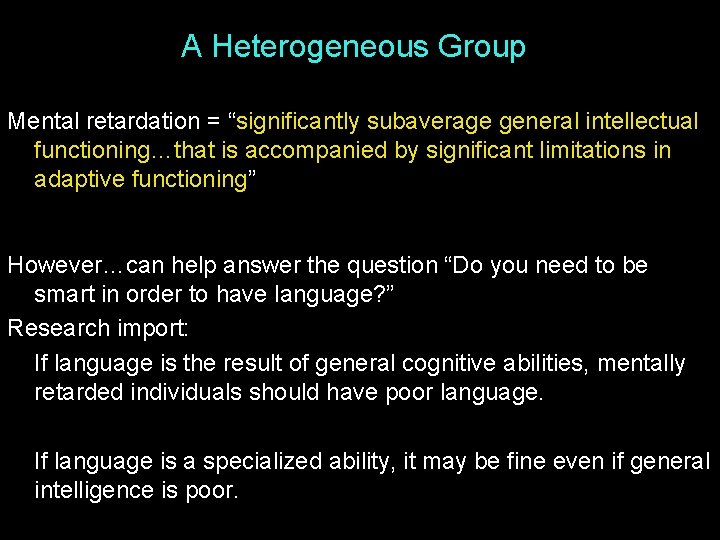 A Heterogeneous Group

Mental retardation = “significantly subaverage general intellectual functioning…that is accompanied by significant limitations in adaptive functioning”

However…can help answer the question “Do you need to be smart in order to have language?”

Research import:

If language is the result of general cognitive abilities, mentally retarded individuals should have poor language.

If language is a specialized ability, it may be fine even if general intelligence is poor.